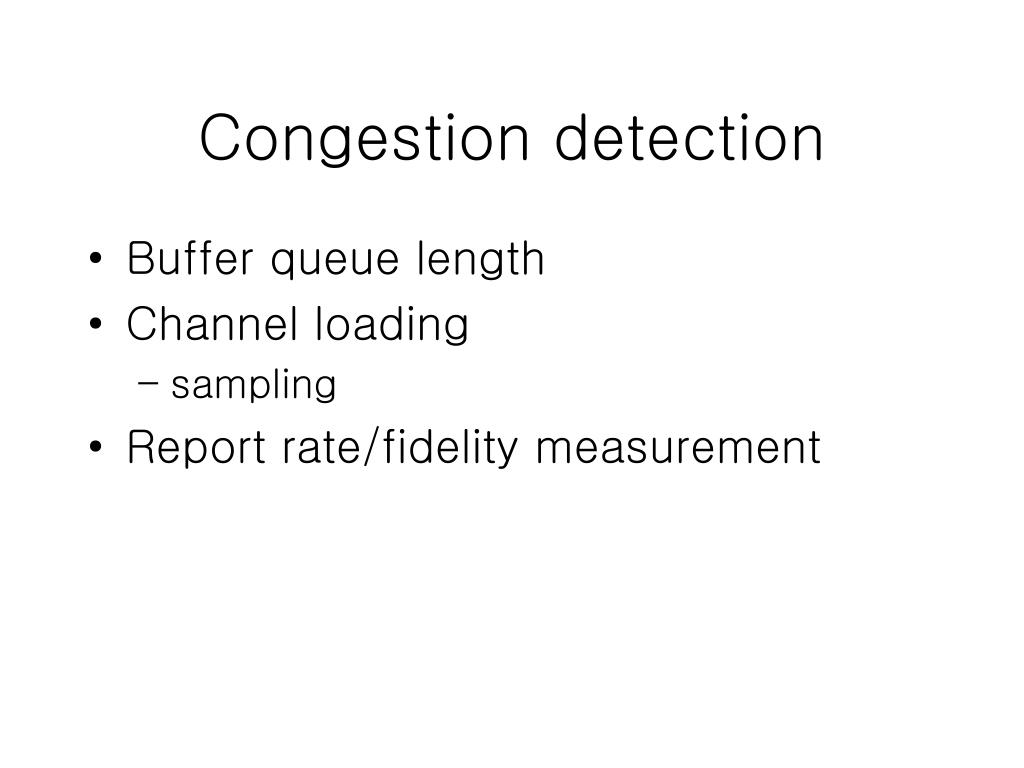 Congestion detection

• Buffer queue length
• Channel loading
  – sampling
• Report rate/fidelity measurement